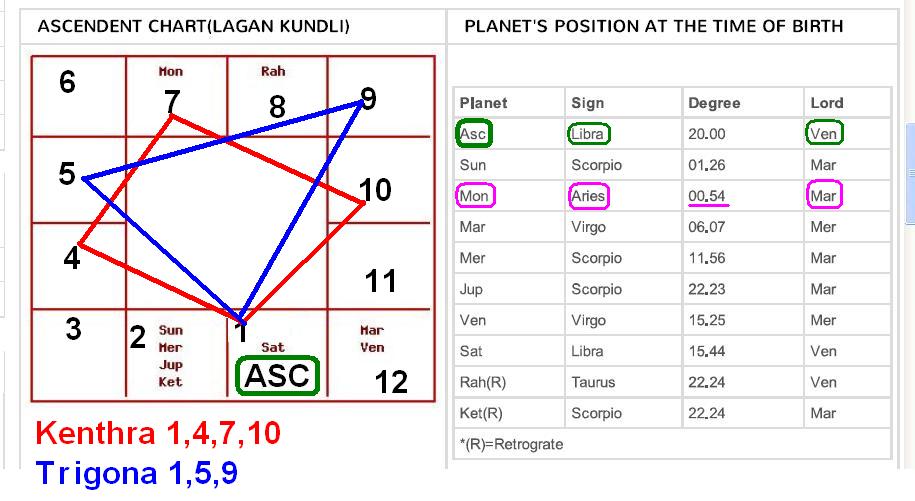 ASCENDENT CHART(LAGAN KUNDLI)

6

Mon
7

Rah
8

9

5

10

4

11

3

2 Sun Mer Jup Ket

1 Sat ASC

Mar Ven
12

Kenthra 1,4,7,10
Trigona 1,5,9

PLANET'S POSITION AT THE TIME OF BIRTH

| Planet | Sign | Degree | Lord |
|---|---|---|---|
| Asc | Libra | 20.00 | Ven |
| Sun | Scorpio | 01.26 | Mar |
| Mon | Aries | 00.54 | Mar |
| Mar | Virgo | 06.07 | Mer |
| Mer | Scorpio | 11.56 | Mar |
| Jup | Scorpio | 22.23 | Mar |
| Ven | Virgo | 15.25 | Mer |
| Sat | Libra | 15.44 | Ven |
| Rah(R) | Taurus | 22.24 | Ven |
| Ket(R) | Scorpio | 22.24 | Mar |

*(R)=Retrograte